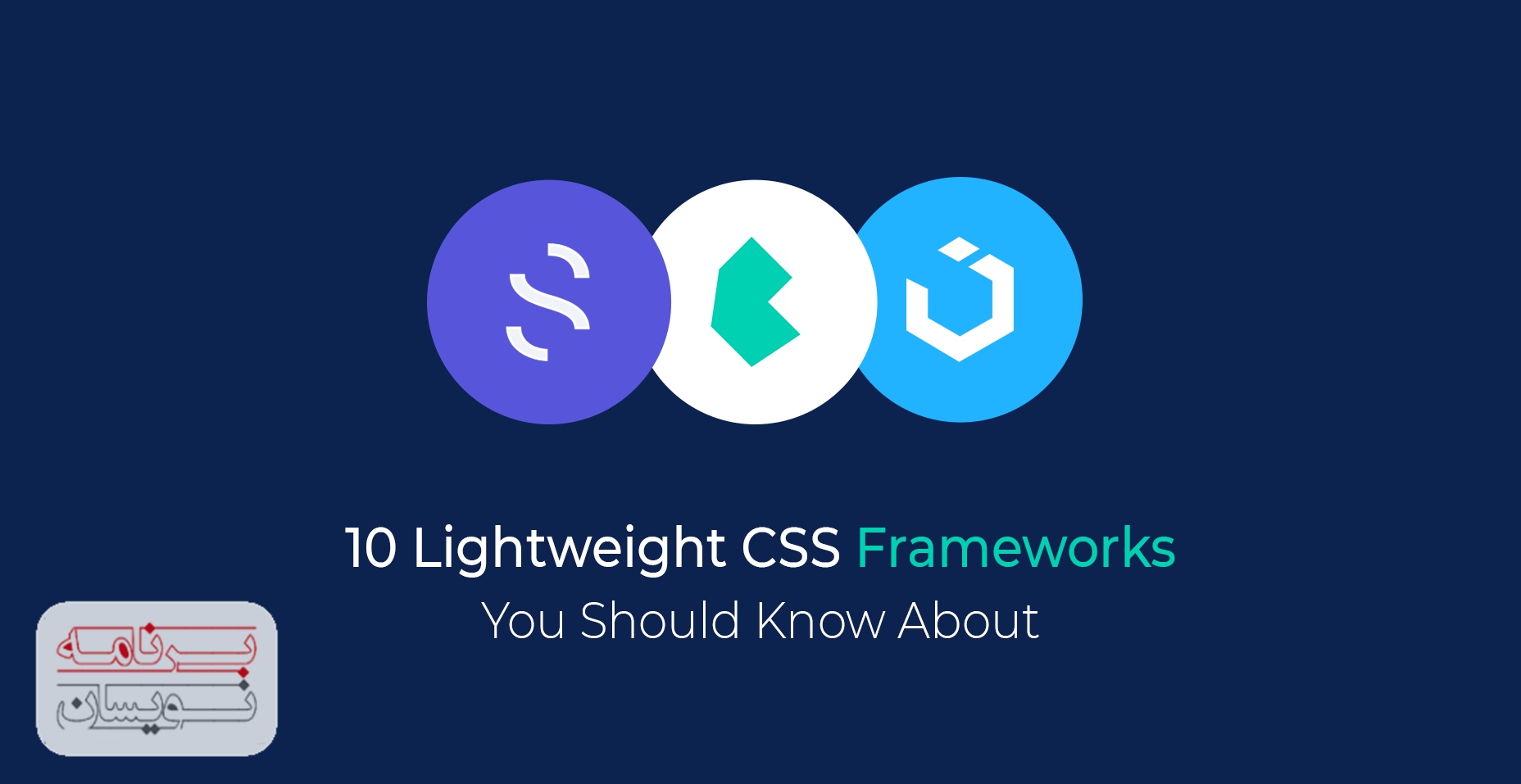 10 Lightweight CSS Frameworks
You Should Know About

برنامه
نویسان